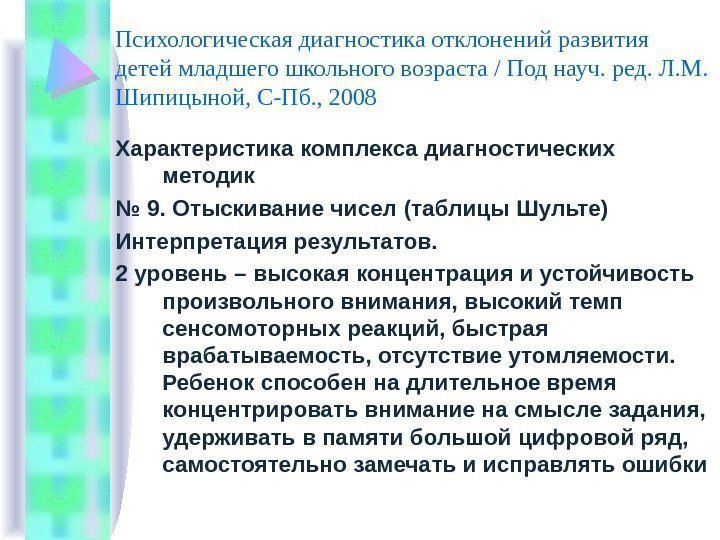 Психологическая диагностика отклонений развития детей младшего школьного возраста / Под науч. ред. Л.М. Шипицыной, С-Пб., 2008

Характеристика комплекса диагностических методик

№ 9. Отыскивание чисел (таблицы Шульте)

Интерпретация результатов.

2 уровень – высокая концентрация и устойчивость произвольного внимания, высокий темп сенсомоторных реакций, быстрая врабатываемость, отсутствие утомляемости. Ребенок способен на длительное время концентрировать внимание на смысле задания, удерживать в памяти большой цифровой ряд, самостоятельно замечать и исправлять ошибки